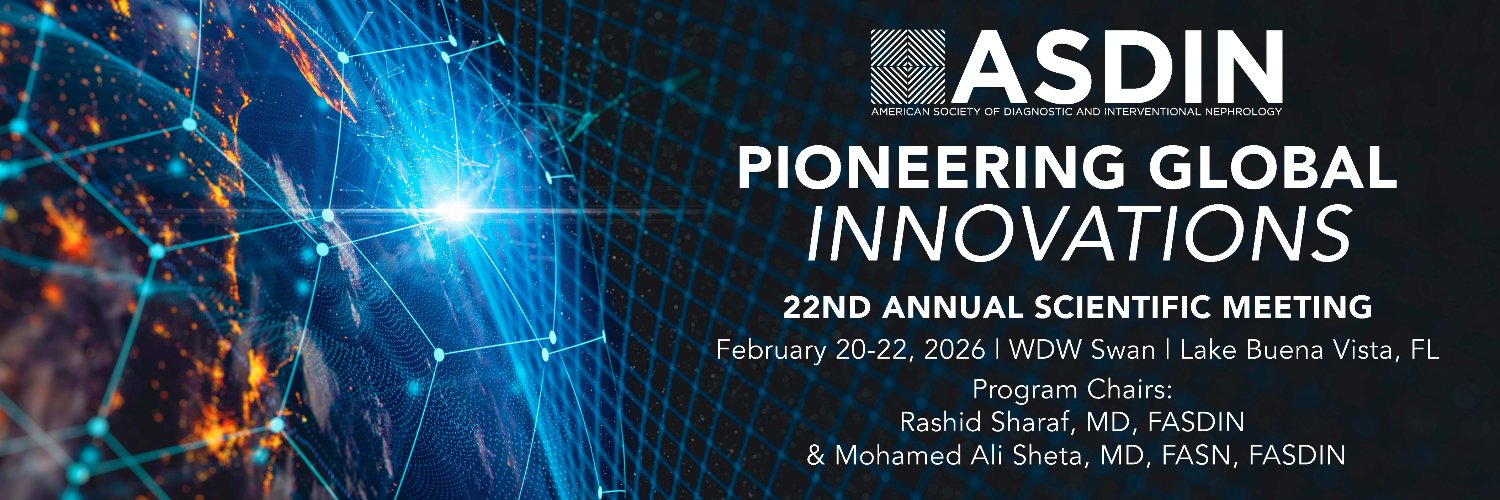 ASDIN
AMERICAN SOCIETY OF DIAGNOSTIC AND INTERVENTIONAL NEPHROLOGY

PIONEERING GLOBAL INNOVATIONS

22ND ANNUAL SCIENTIFIC MEETING
February 20-22, 2026 | WDW Swan | Lake Buena Vista, FL
Program Chairs:
Rashid Sharaf, MD, FASDIN
& Mohamed Ali Sheta, MD, FASN, FASDIN